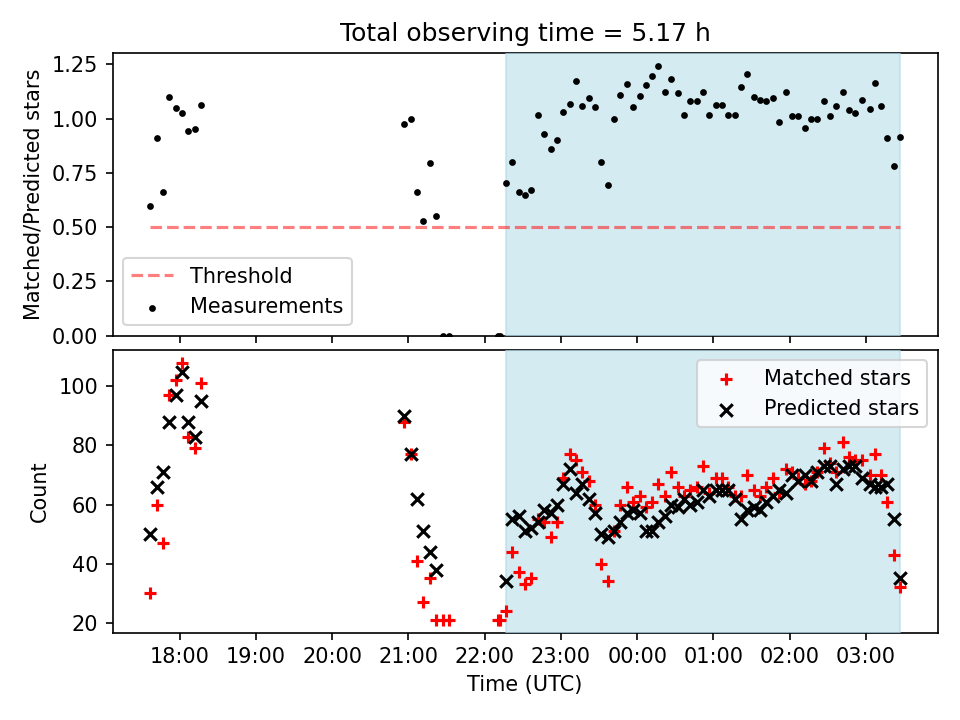 Total observing time = 5.17 h

Matched/Predicted stars

1.25
1.00
0.75
0.50
0.25
0.00

Threshold
Measurements

Count

100
80
60
40
20

Matched stars
Predicted stars

18:00 19:00 20:00 21:00 22:00 23:00 00:00 01:00 02:00 03:00

Time (UTC)